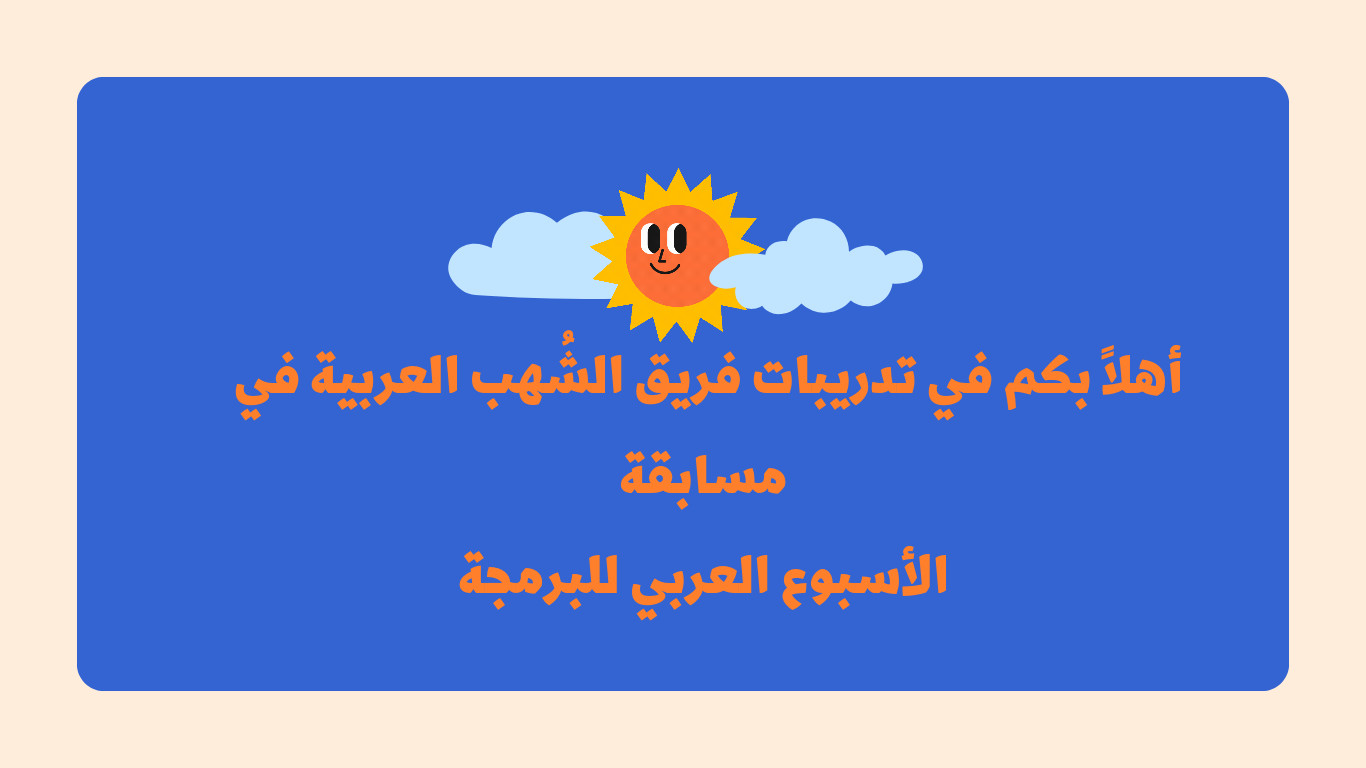 أهلاً بكم في تدريبات فريق الشُهب العربية في مسابقة

الأسبوع العربي للبرمجة